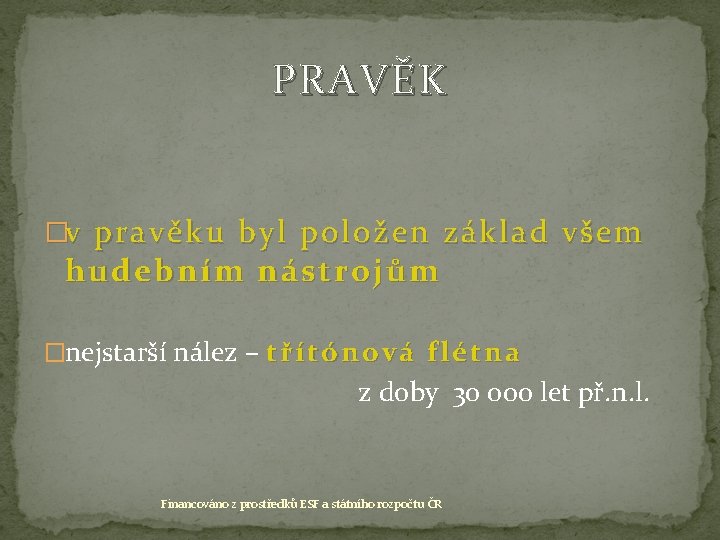 PRAVĚK

v pravěku byl položen základ všem hudebním nástrojům

nejstarší nález – třítónová flétna z doby 30 000 let př.n.l.

Financováno z prostředků ESF a státního rozpočtu ČR